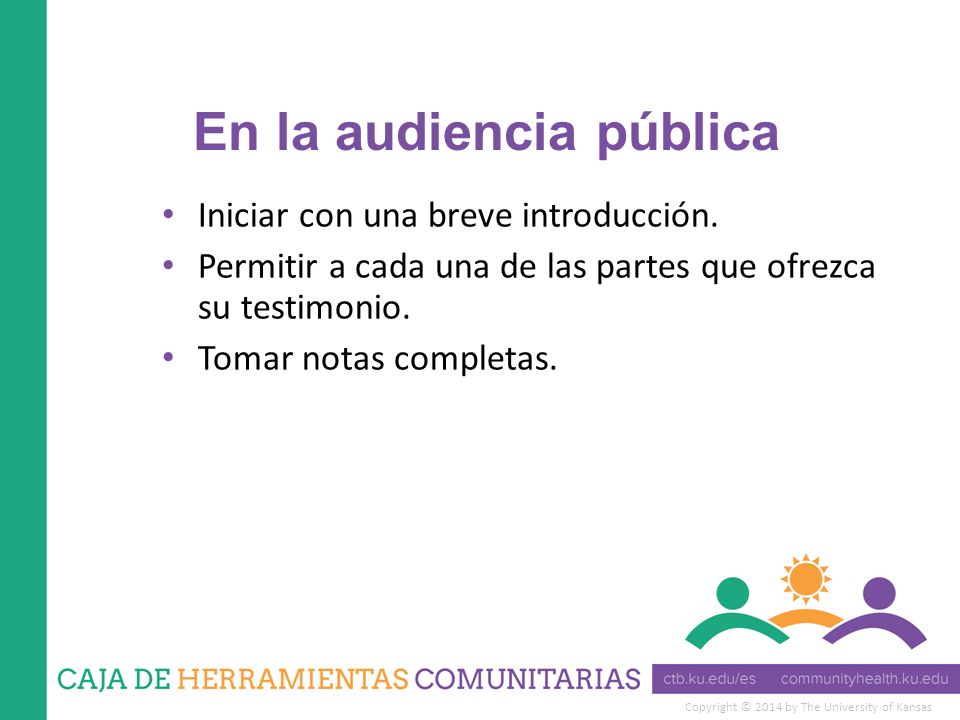 En la audiencia pública

• Iniciar con una breve introducción.
• Permitir a cada una de las partes que ofrezca su testimonio.
• Tomar notas completas.

CAJA DE HERRAMIENTAS COMUNITARIAS ctb.ku.edu/es communityhealth.ku.edu

Copyright © 2014 by The University of Kansas